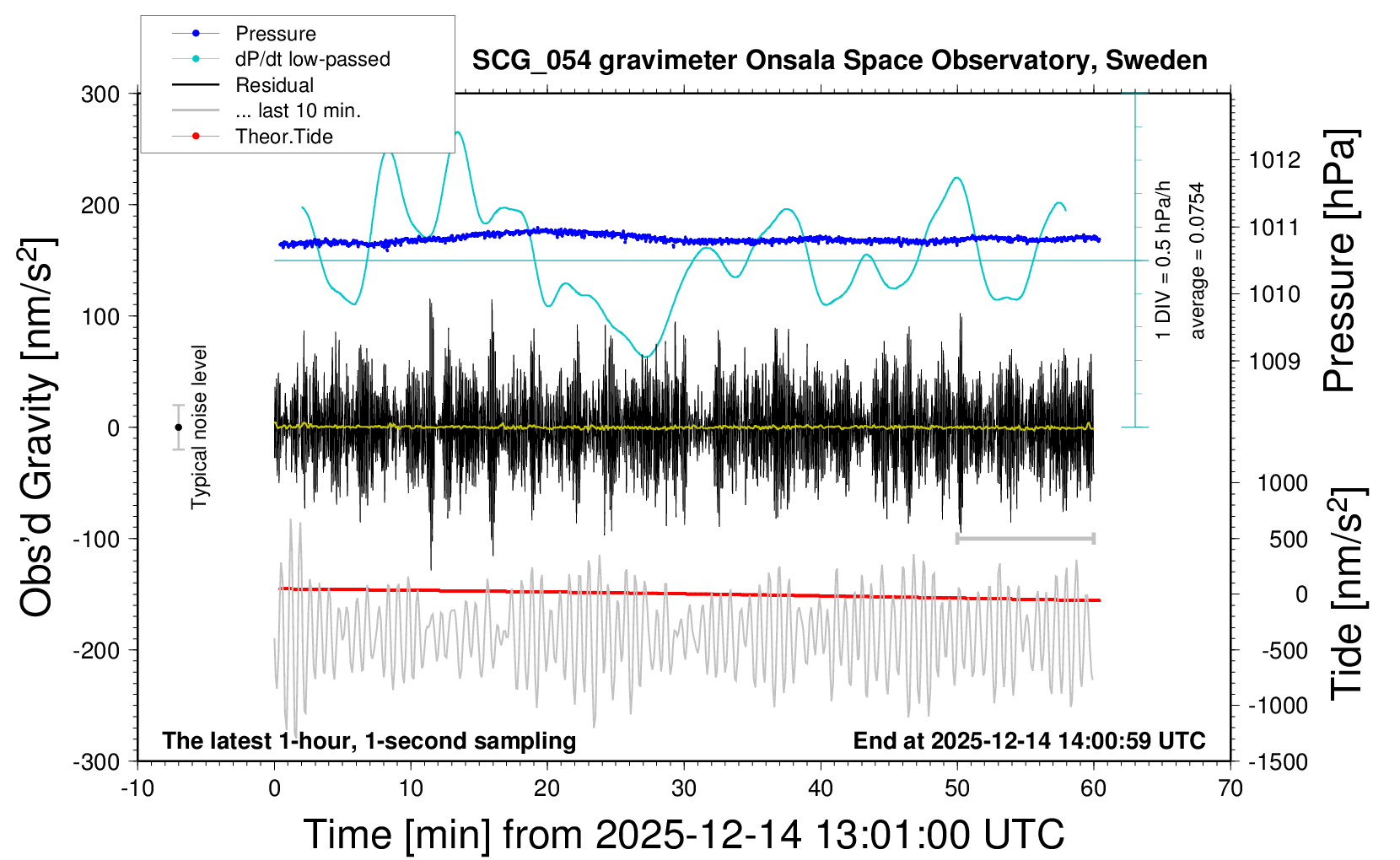 Pressure
dP/dt low-passed
Residual
... last 10 min.
Theor.Tide

SCG_054 gravimeter Onsala Space Observatory, Sweden

300
200
100
0
-100
-200
-300

Obs'd Gravity [nm/s$^2$]

Typical noise level

1 DIV = 0.5 hPa/h
average = 0.0754

1012
1011
1010
1009

Pressure [hPa]

1000
500
0
-500
-1000
-1500

Tide [nm/s$^2$]

The latest 1-hour, 1-second sampling

End at 2025-12-14 14:00:59 UTC

-10
0
10
20
30
40
50
60
70

Time [min] from 2025-12-14 13:01:00 UTC